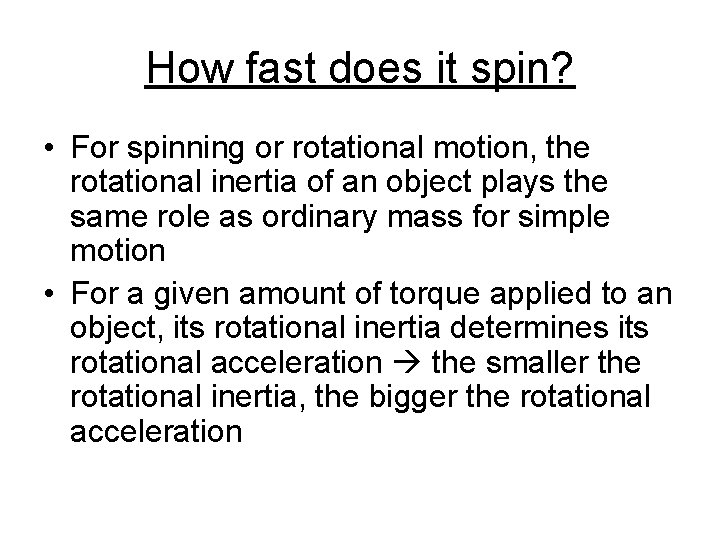 How fast does it spin?

• For spinning or rotational motion, the rotational inertia of an object plays the same role as ordinary mass for simple motion

• For a given amount of torque applied to an object, its rotational inertia determines its rotational acceleration → the smaller the rotational inertia, the bigger the rotational acceleration